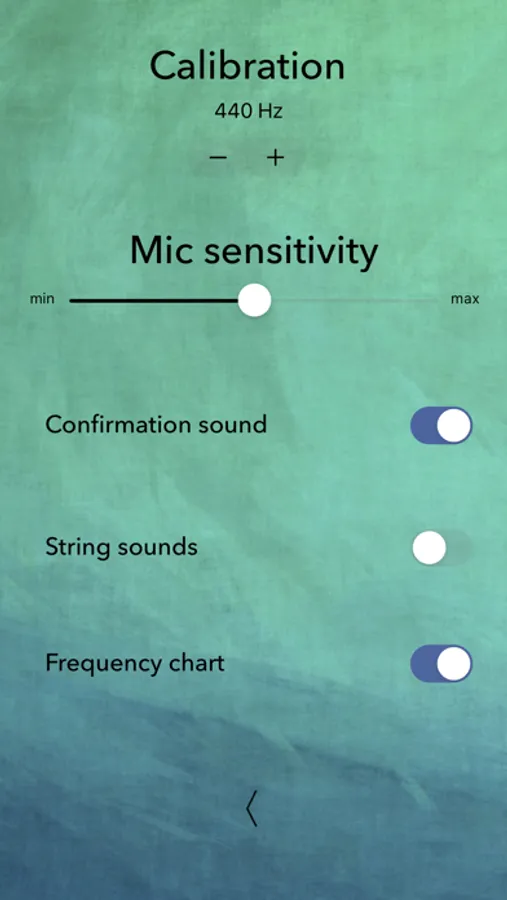 Calibration

440 Hz

− +

Mic sensitivity

min max

Confirmation sound

String sounds

Frequency chart

〈